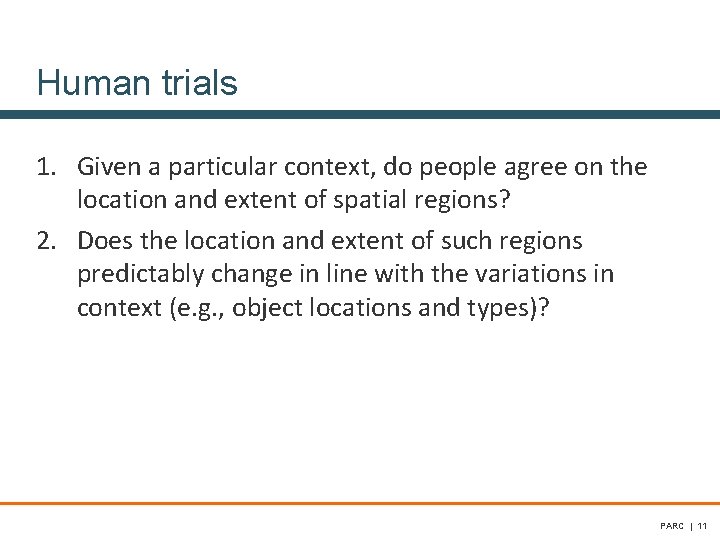 Human trials

1. Given a particular context, do people agree on the location and extent of spatial regions?
2. Does the location and extent of such regions predictably change in line with the variations in context (e.g., object locations and types)?

PARC | 11